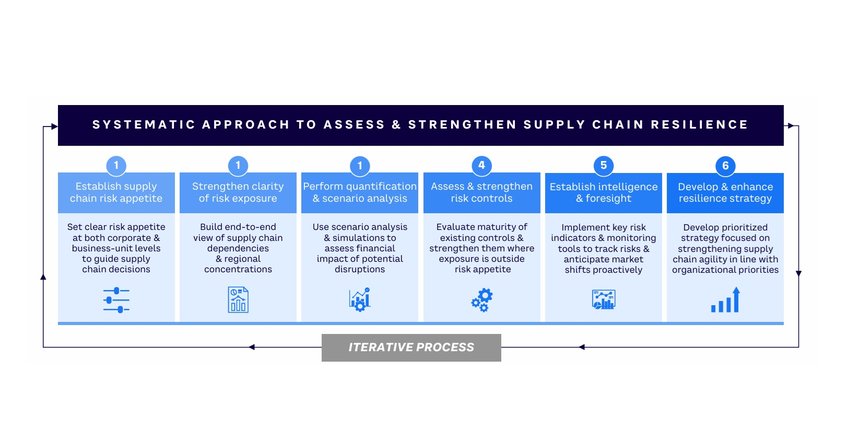 SYSTEMATIC APPROACH TO ASSESS & STRENGTHEN SUPPLY CHAIN RESILIENCE

1
Establish supply chain risk appetite
Set clear risk appetite at both corporate & business-unit levels to guide supply chain decisions

1
Strengthen clarity of risk exposure
Build end-to-end view of supply chain dependencies & regional concentrations

1
Perform quantification & scenario analysis
Use scenario analysis & simulations to assess financial impact of potential disruptions

4
Assess & strengthen risk controls
Evaluate maturity of existing controls & strengthen them where exposure is outside risk appetite

5
Establish intelligence & foresight
Implement key risk indicators & monitoring tools to track risks & anticipate market shifts proactively

6
Develop & enhance resilience strategy
Develop prioritized strategy focused on strengthening supply chain agility in line with organizational priorities

ITERATIVE PROCESS